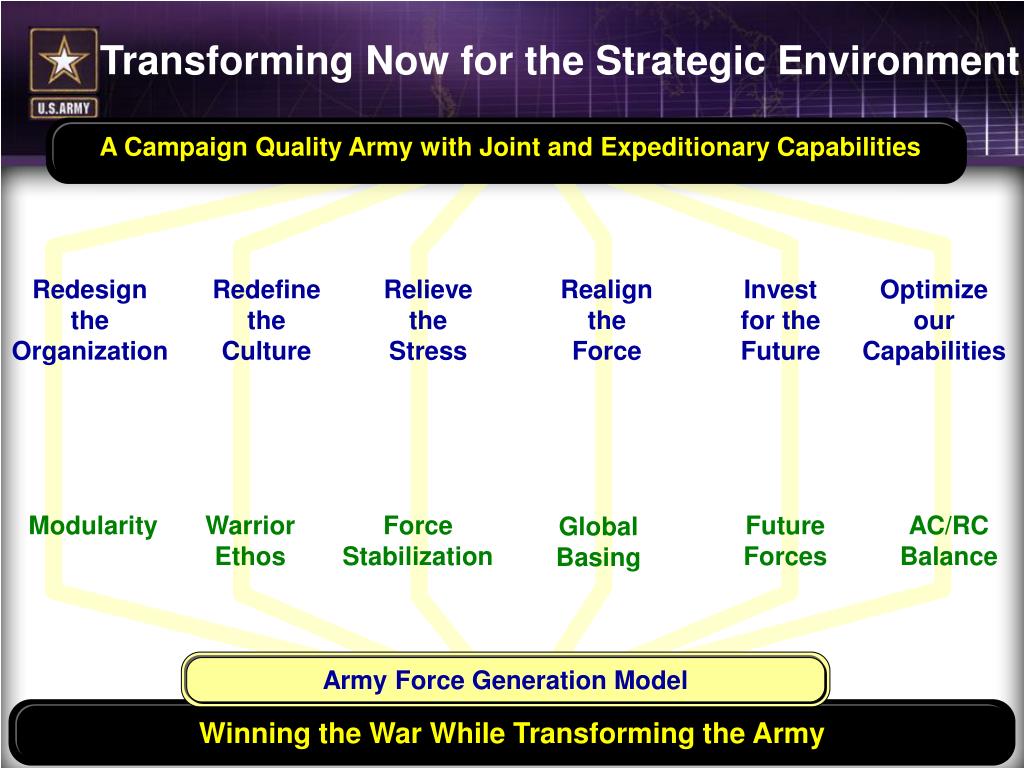 U.S.ARMY

Transforming Now for the Strategic Environment

A Campaign Quality Army with Joint and Expeditionary Capabilities

Redesign the Organization

Redefine the Culture

Relieve the Stress

Realign the Force

Invest for the Future

Optimize our Capabilities

Modularity

Warrior Ethos

Force Stabilization

Global Basing

Future Forces

AC/RC Balance

Army Force Generation Model

Winning the War While Transforming the Army